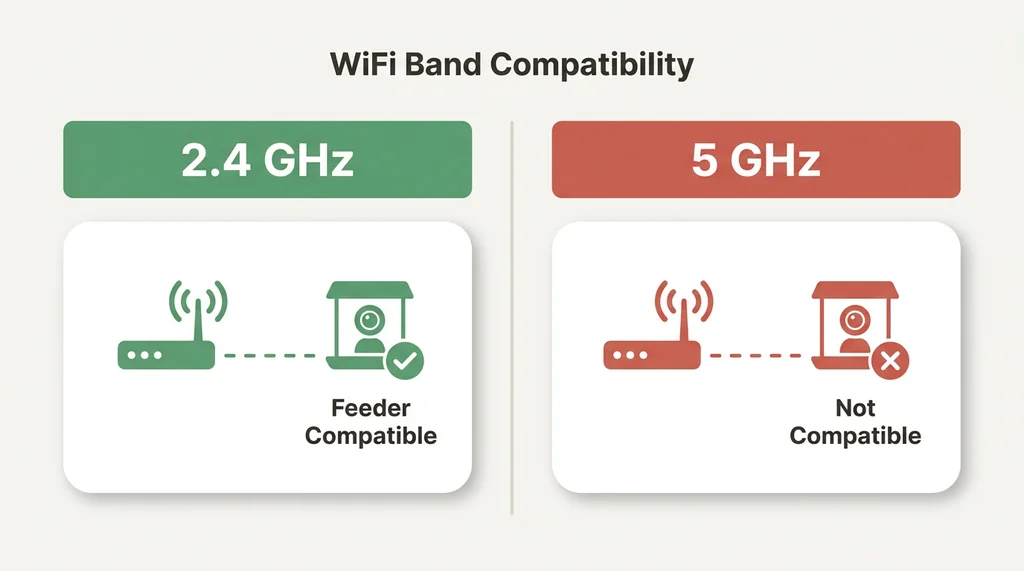 WiFi Band Compatibility

2.4 GHz

Feeder Compatible

5 GHz

Not Compatible